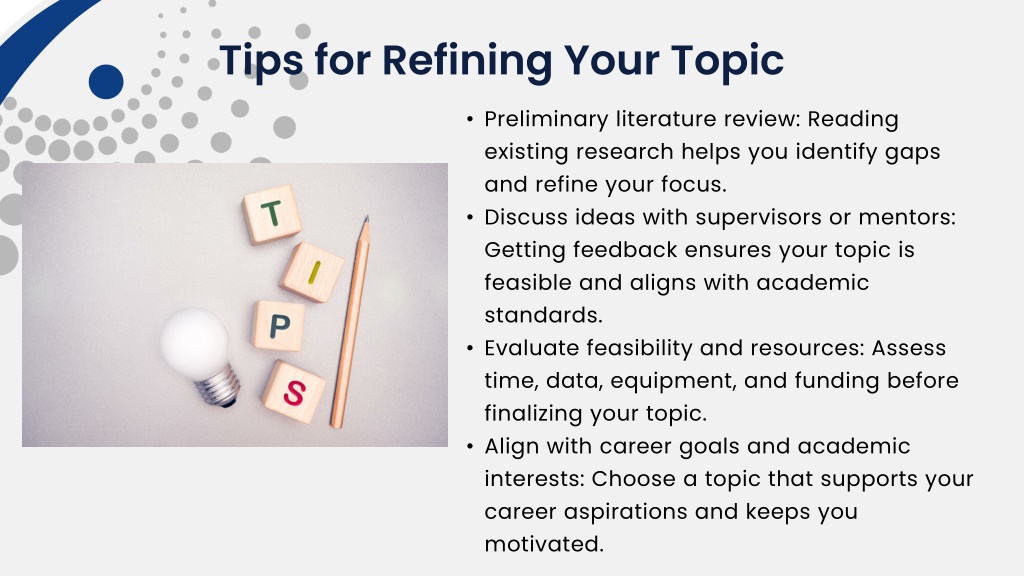 Tips for Refining Your Topic

T
I
P
S

• Preliminary literature review: Reading existing research helps you identify gaps and refine your focus.
• Discuss ideas with supervisors or mentors: Getting feedback ensures your topic is feasible and aligns with academic standards.
• Evaluate feasibility and resources: Assess time, data, equipment, and funding before finalizing your topic.
• Align with career goals and academic interests: Choose a topic that supports your career aspirations and keeps you motivated.